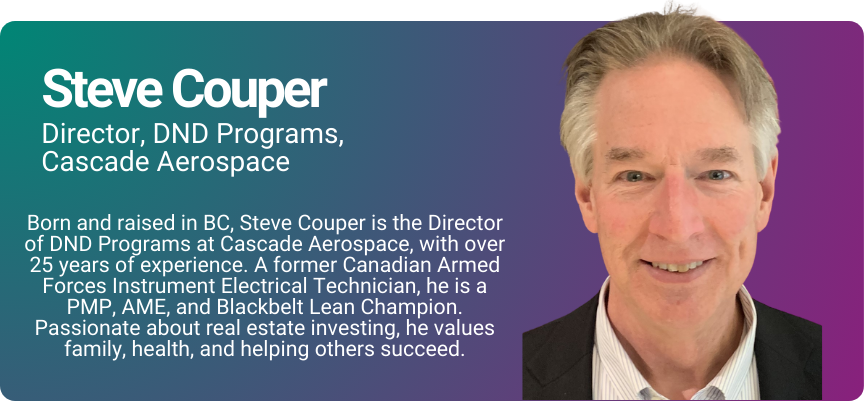 Steve Couper
Director, DND Programs, Cascade Aerospace

Born and raised in BC, Steve Couper is the Director of DND Programs at Cascade Aerospace, with over 25 years of experience. A former Canadian Armed Forces Instrument Electrical Technician, he is a PMP, AME, and Blackbelt Lean Champion. Passionate about real estate investing, he values family, health, and helping others succeed.